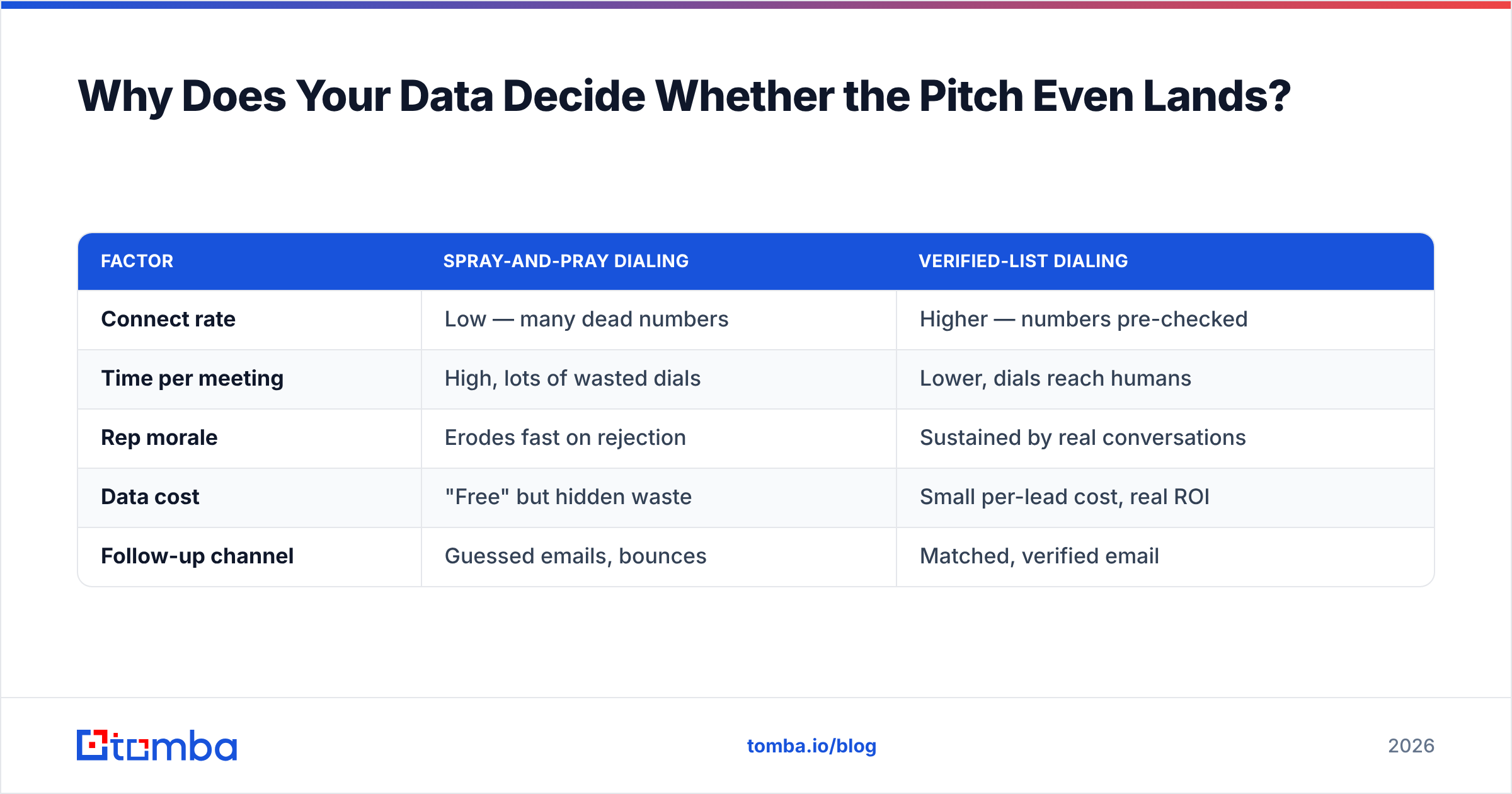 Why Does Your Data Decide Whether the Pitch Even Lands?

| FACTOR | SPRAY-AND-PRAY DIALING | VERIFIED-LIST DIALING |
|---|---|---|
| Connect rate | Low — many dead numbers | Higher — numbers pre-checked |
| Time per meeting | High, lots of wasted dials | Lower, dials reach humans |
| Rep morale | Erodes fast on rejection | Sustained by real conversations |
| Data cost | "Free" but hidden waste | Small per-lead cost, real ROI |
| Follow-up channel | Guessed emails, bounces | Matched, verified email |

tomba

tomba.io/blog

2026